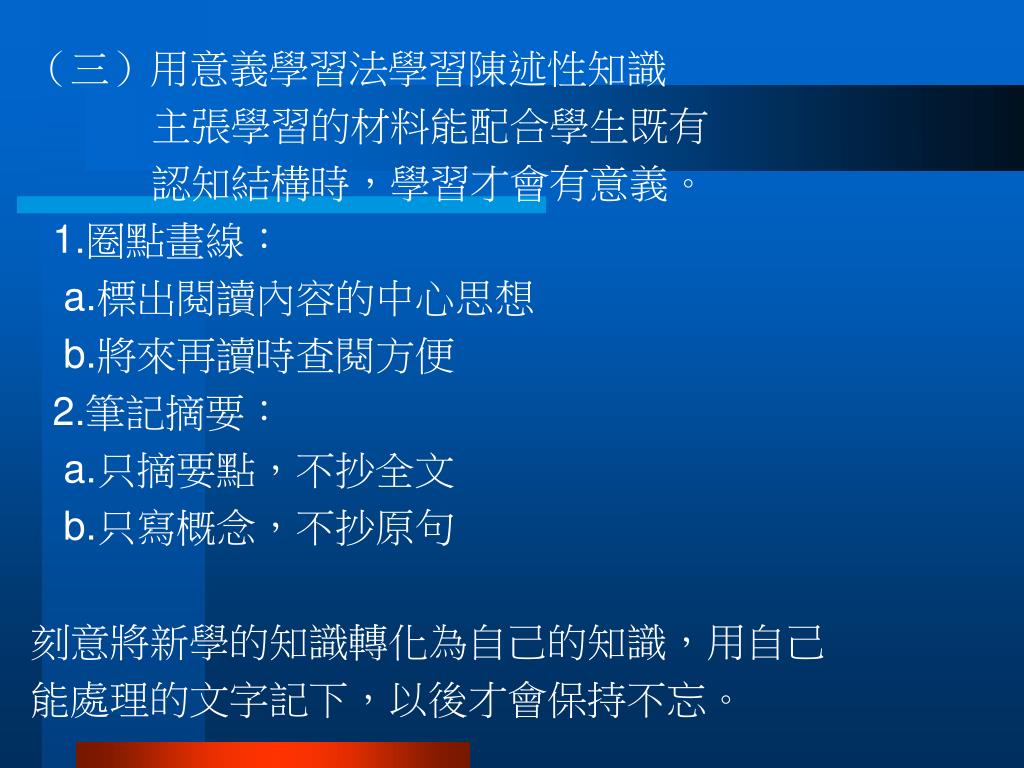 （三）用意義學習法學習陳述性知識

主張學習的材料能配合學生既有認知結構時，學習才會有意義。

1.圈點畫線：

a.標出閱讀內容的中心思想

b.將來再讀時查閱方便

2.筆記摘要：

a.只摘要點，不抄全文

b.只寫概念，不抄原句

刻意將新學的知識轉化為自己的知識，用自己能處理的文字記下，以後才會保持不忘。